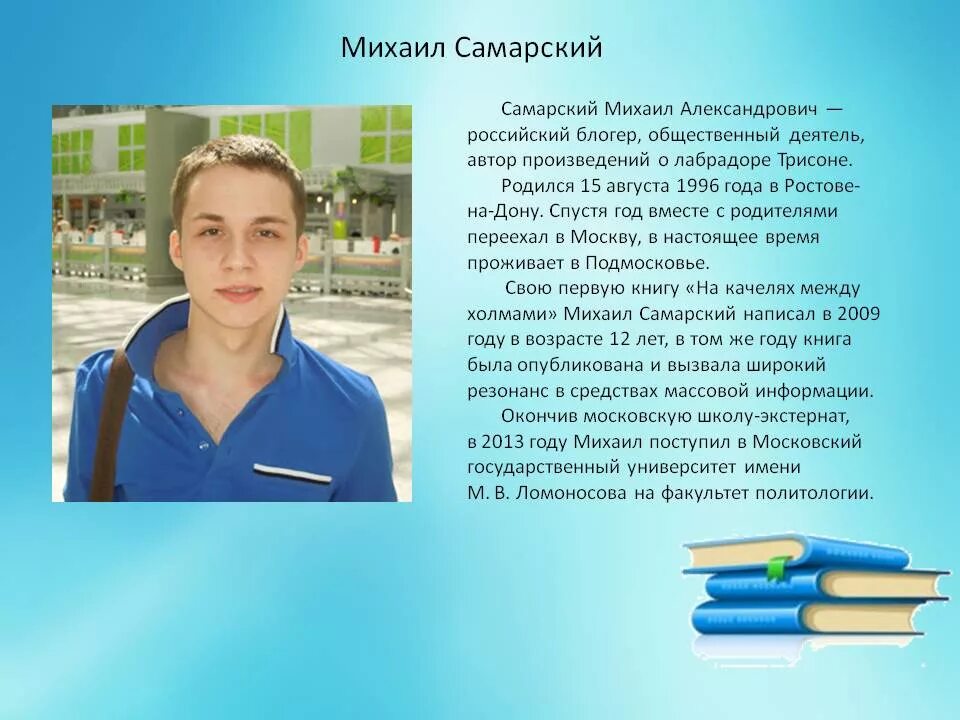 Михаил Самарский

Самарский Михаил Александрович — российский блогер, общественный деятель, автор произведений о лабрадоре Трисоне.

Родился 15 августа 1996 года в Ростове-на-Дону. Спустя год вместе с родителями переехал в Москву, в настоящее время проживает в Подмосковье.

Свою первую книгу «На качелях между холмами» Михаил Самарский написал в 2009 году в возрасте 12 лет, в том же году книга была опубликована и вызвала широкий резонанс в средствах массовой информации.

Окончив московскую школу-экстернат, в 2013 году Михаил поступил в Московский государственный университет имени М. В. Ломоносова на факультет политологии.